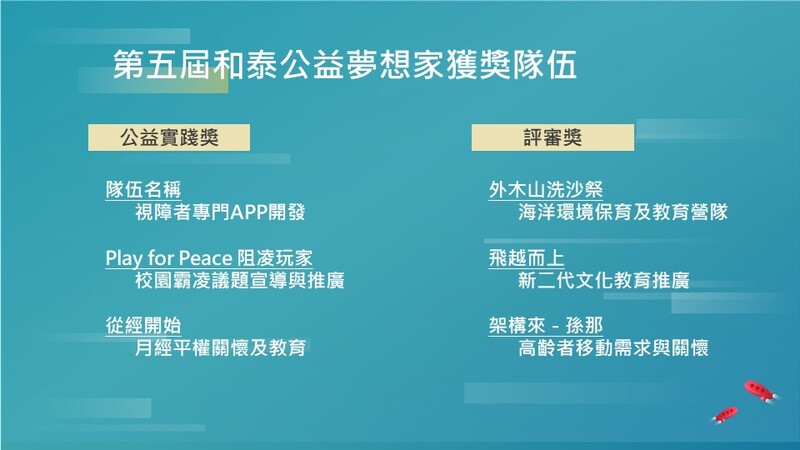 第五屆和泰公益夢想家獲獎隊伍

公益實踐獎

隊伍名稱
視障者專門APP開發

Play for Peace 阻凌玩家
校園霸凌議題宣導與推廣

從經開始
月經平權關懷及教育

評審獎

外木山洗沙祭
海洋環境保育及教育營隊

飛越而上
新二代文化教育推廣

架構來 - 孫那
高齡者移動需求與關懷